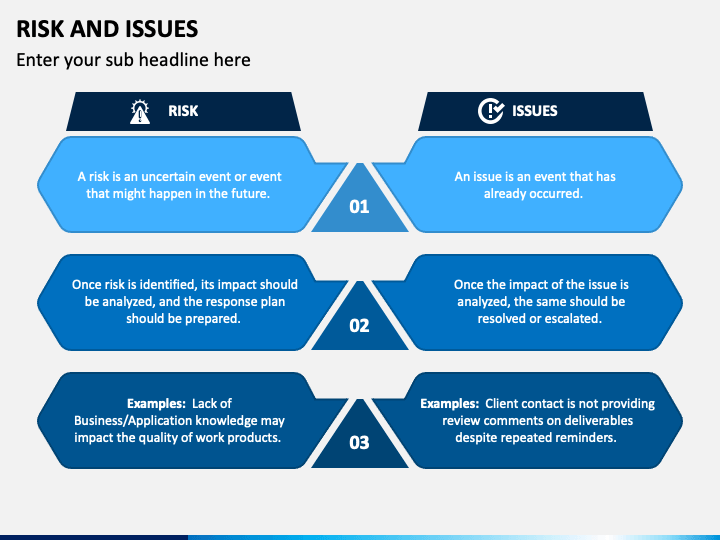 RISK AND ISSUES

Enter your sub headline here

RISK

ISSUES

A risk is an uncertain event or event that might happen in the future.

01

An issue is an event that has already occurred.

Once risk is identified, its impact should be analyzed, and the response plan should be prepared.

02

Once the impact of the issue is analyzed, the same should be resolved or escalated.

Examples: Lack of Business/Application knowledge may impact the quality of work products.

03

Examples: Client contact is not providing review comments on deliverables despite repeated reminders.